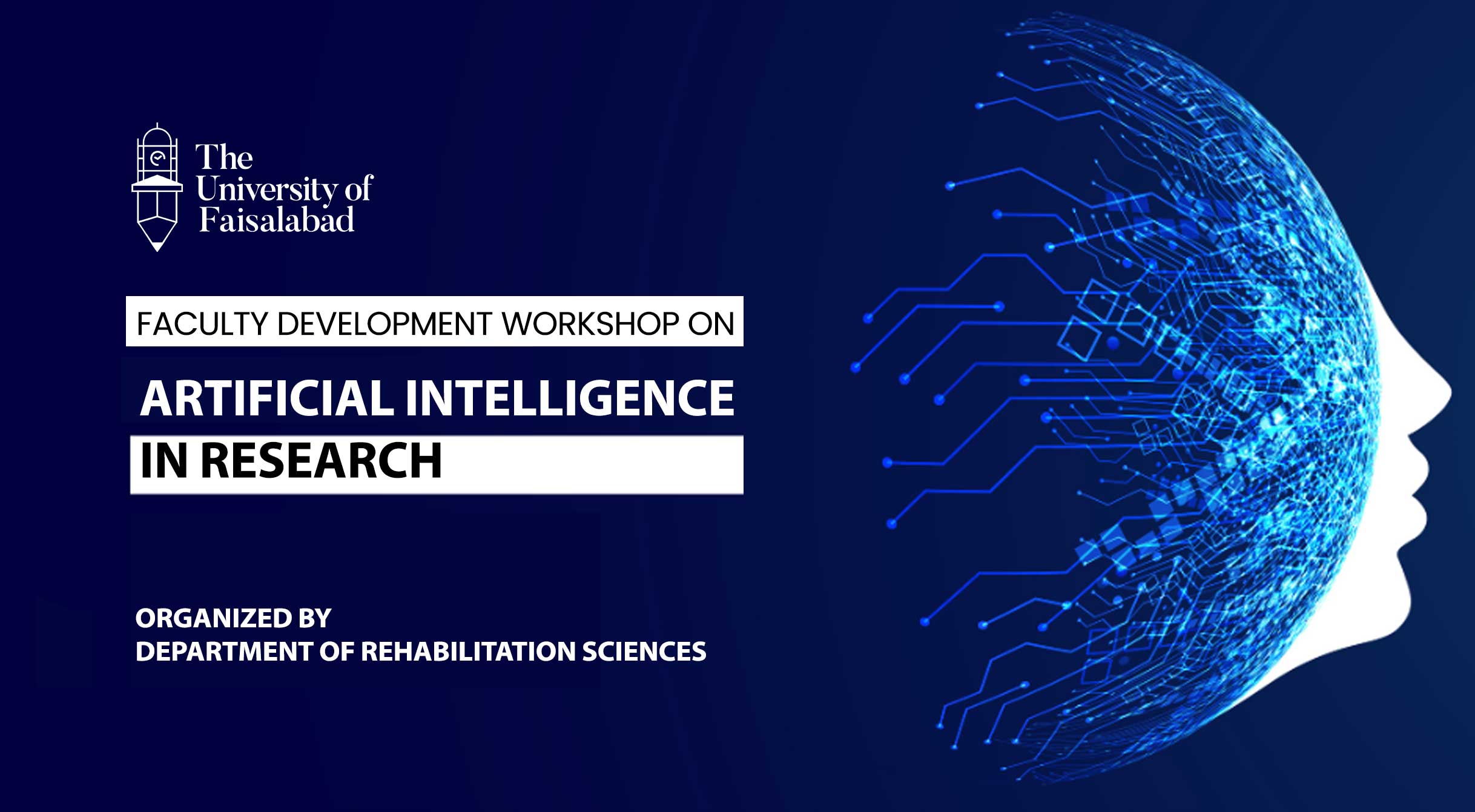 The University of Faisalabad

FACULTY DEVELOPMENT WORKSHOP ON

ARTIFICIAL INTELLIGENCE IN RESEARCH

ORGANIZED BY
DEPARTMENT OF REHABILITATION SCIENCES